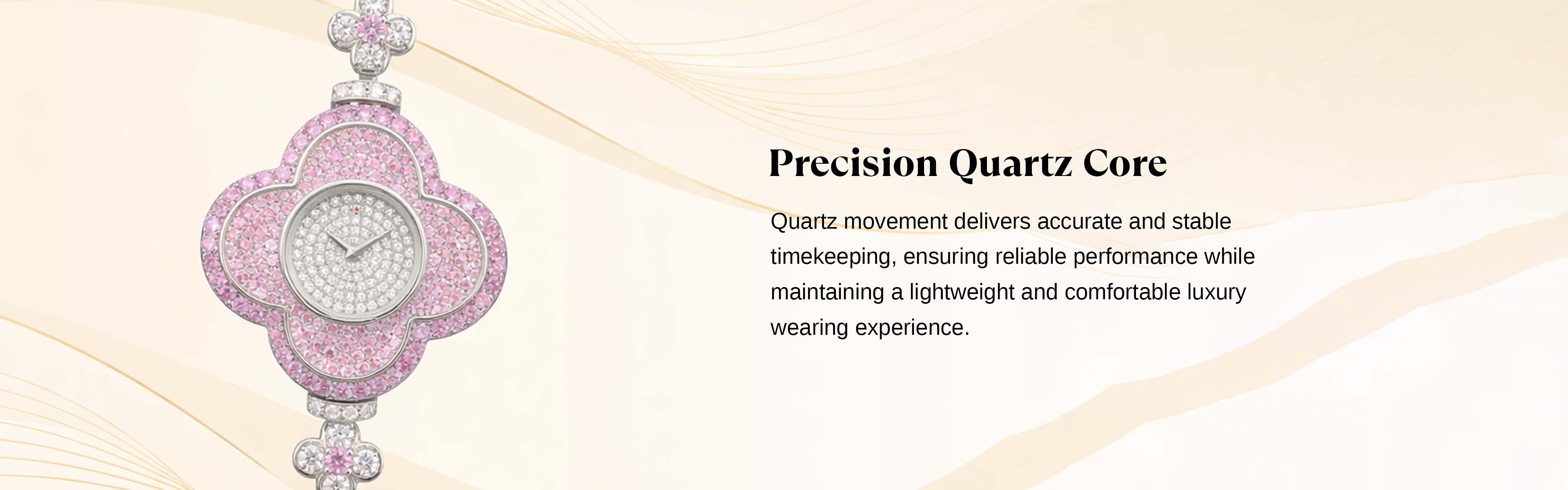 Precision Quartz Core

Quartz movement delivers accurate and stable timekeeping, ensuring reliable performance while maintaining a lightweight and comfortable luxury wearing experience.